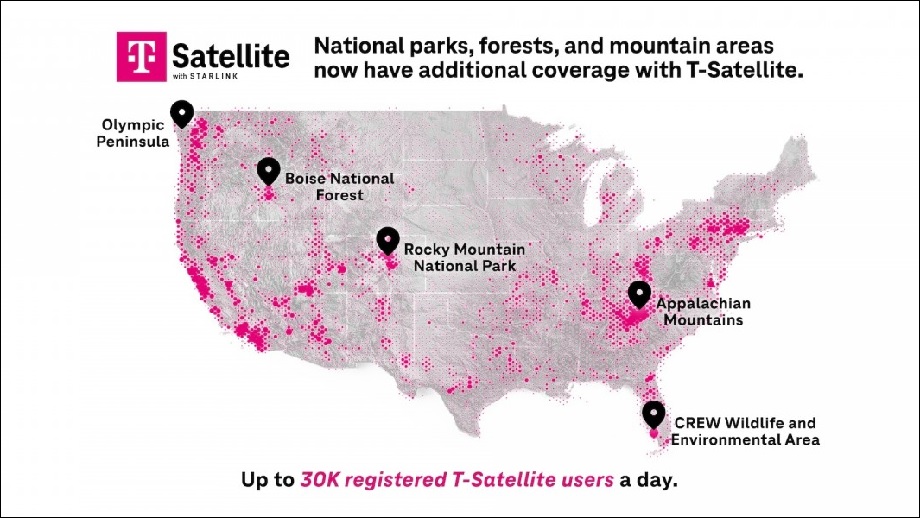 T Satellite
with STARLINK

National parks, forests, and mountain areas now have additional coverage with T-Satellite.

Olympic Peninsula

Boise National Forest

Rocky Mountain National Park

Appalachian Mountains

CREW Wildlife and Environmental Area

Up to 30K registered T-Satellite users a day.